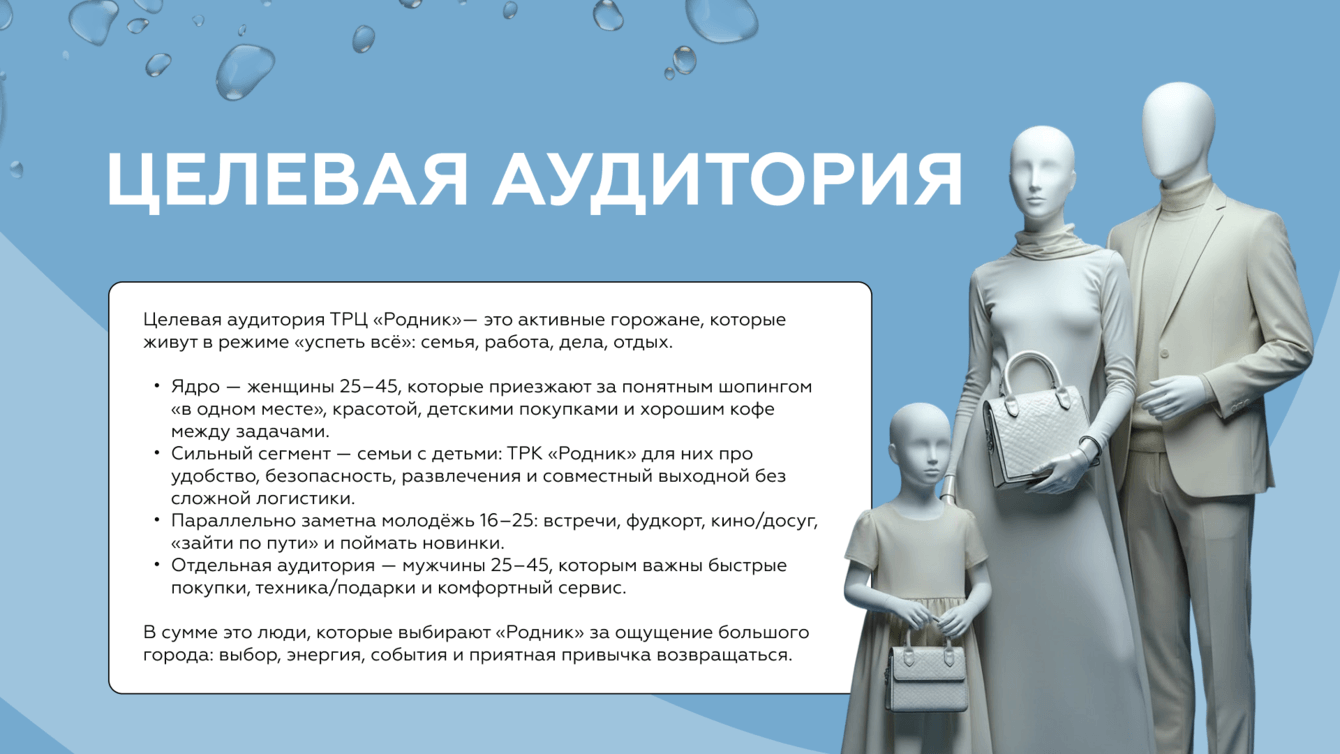 ЦЕЛЕВАЯ АУДИТОРИЯ

Целевая аудитория ТРЦ «Родник»— это активные горожане, которые живут в режиме «успеть всё»: семья, работа, дела, отдых.

• Ядро — женщины 25–45, которые приезжают за понятным шопингом «в одном месте», красотой, детскими покупками и хорошим кофе между задачами.
• Сильный сегмент — семьи с детьми: ТРК «Родник» для них про удобство, безопасность, развлечения и совместный выходной без сложной логистики.
• Параллельно заметна молодёжь 16–25: встречи, фудкорт, кино/досуг, «зайти по пути» и поймать новинки.
• Отдельная аудитория — мужчины 25–45, которым важны быстрые покупки, техника/подарки и комфортный сервис.

В сумме это люди, которые выбирают «Родник» за ощущение большого города: выбор, энергия, события и приятная привычка возвращаться.